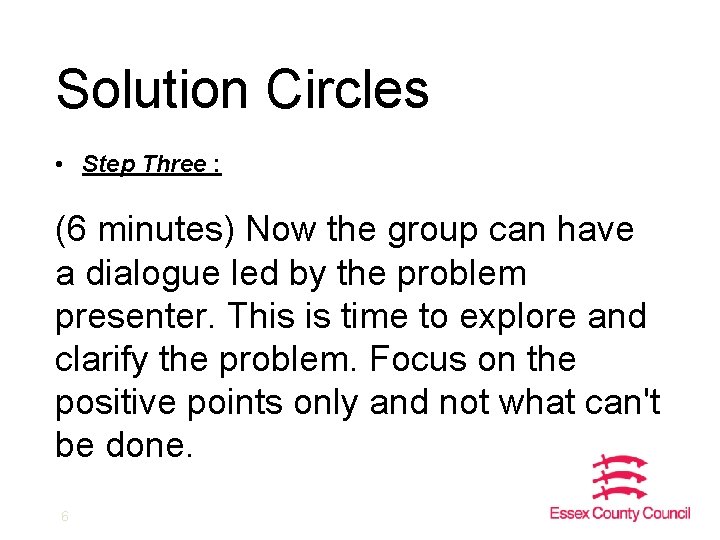 Solution Circles

• Step Three :

(6 minutes) Now the group can have a dialogue led by the problem presenter. This is time to explore and clarify the problem. Focus on the positive points only and not what can't be done.

6

Essex County Council